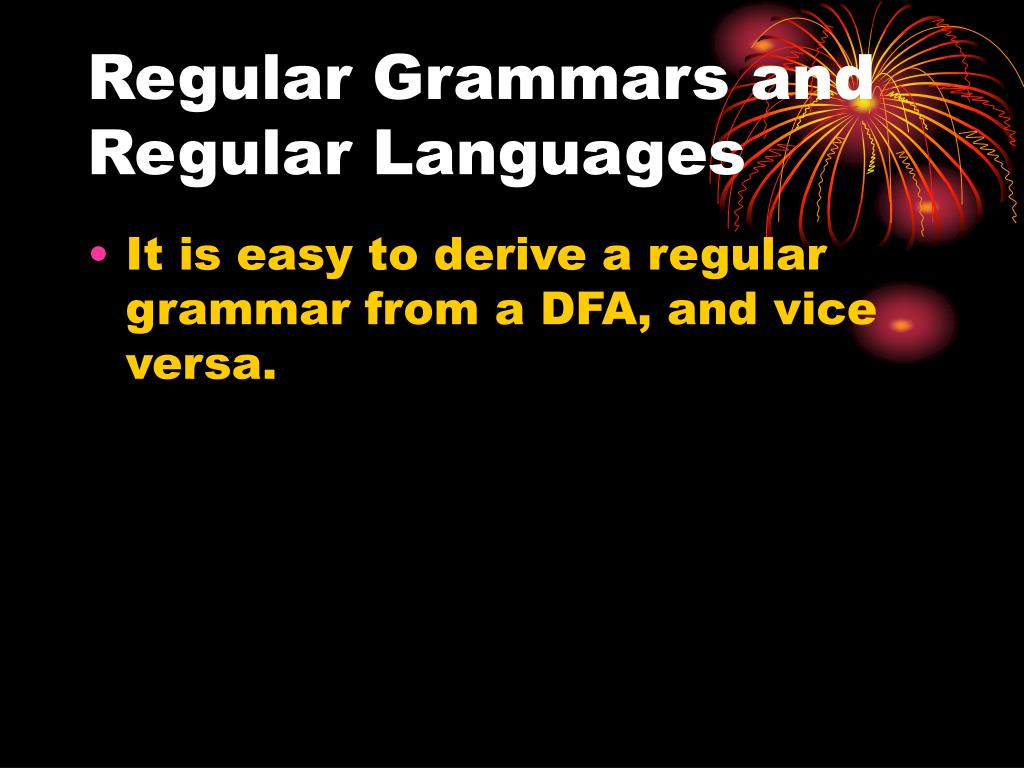 Regular Grammars and Regular Languages

• It is easy to derive a regular grammar from a DFA, and vice versa.